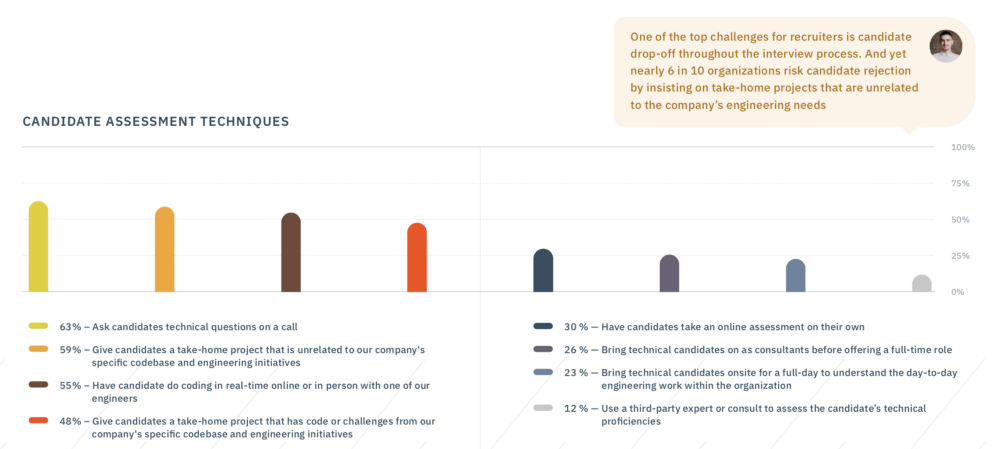 One of the top challenges for recruiters is candidate drop-off throughout the interview process. And yet nearly 6 in 10 organizations risk candidate rejection by insisting on take-home projects that are unrelated to the company's engineering needs

CANDIDATE ASSESSMENT TECHNIQUES

100%
75%
50%
25%
0%

63% – Ask candidates technical questions on a call

59% – Give candidates a take-home project that is unrelated to our company's specific codebase and engineering initiatives

55% – Have candidate do coding in real-time online or in person with one of our engineers

48% – Give candidates a take-home project that has code or challenges from our company's specific codebase and engineering initiatives

30 % — Have candidates take an online assessment on their own

26 % — Bring technical candidates on as consultants before offering a full-time role

23 % — Bring technical candidates onsite for a full-day to understand the day-to-day engineering work within the organization

12 % — Use a third-party expert or consult to assess the candidate's technical proficiencies